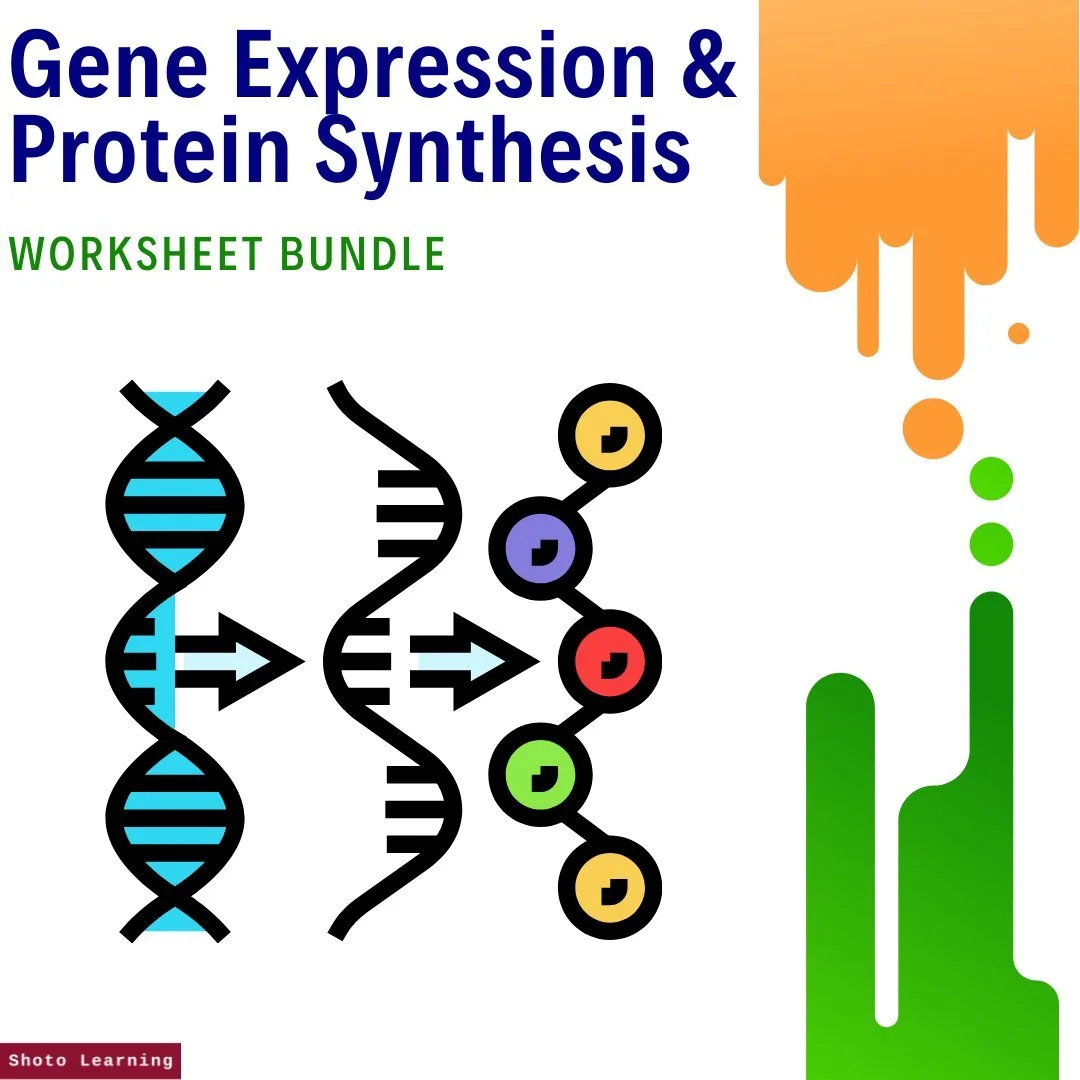 Gene Expression & Protein Synthesis

WORKSHEET BUNDLE

Shoto Learning